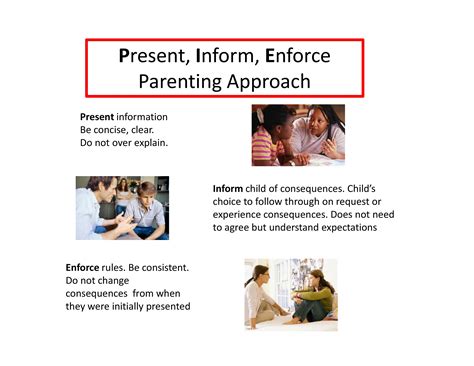 Present, Inform, Enforce Parenting Approach

Present information
Be concise, clear.
Do not over explain.

Inform child of consequences. Child's choice to follow through on request or experience consequences. Does not need to agree but understand expectations

Enforce rules. Be consistent. Do not change consequences from when they were initially presented